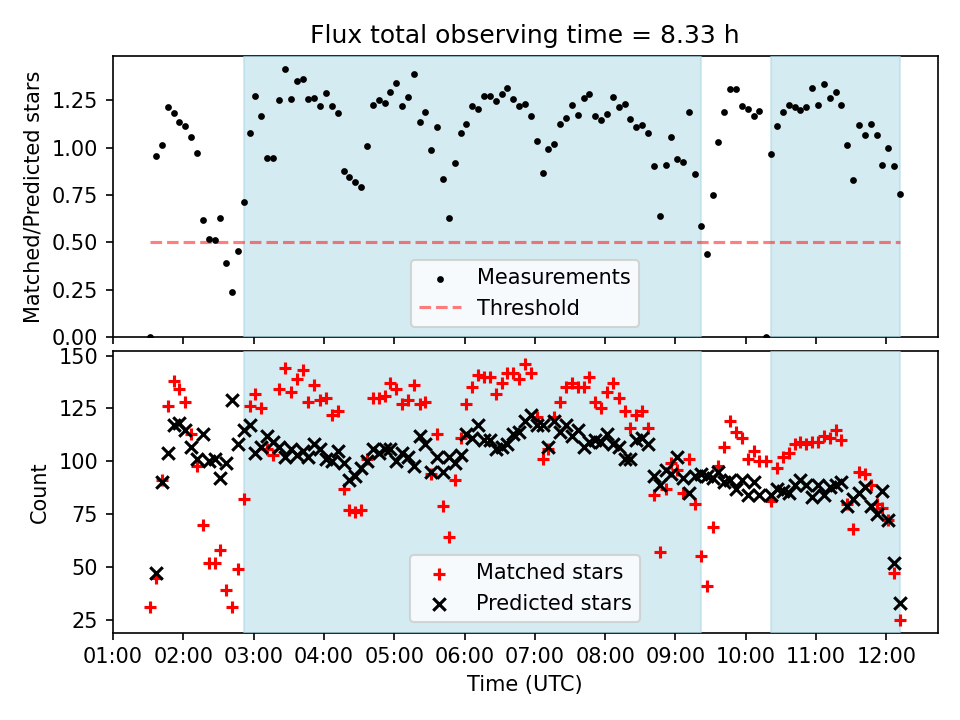 Flux total observing time = 8.33 h

Matched/Predicted stars

1.25
1.00
0.75
0.50
0.25
0.00

Measurements
Threshold

Count

150
125
100
75
50
25

Matched stars
Predicted stars

01:00 02:00 03:00 04:00 05:00 06:00 07:00 08:00 09:00 10:00 11:00 12:00

Time (UTC)